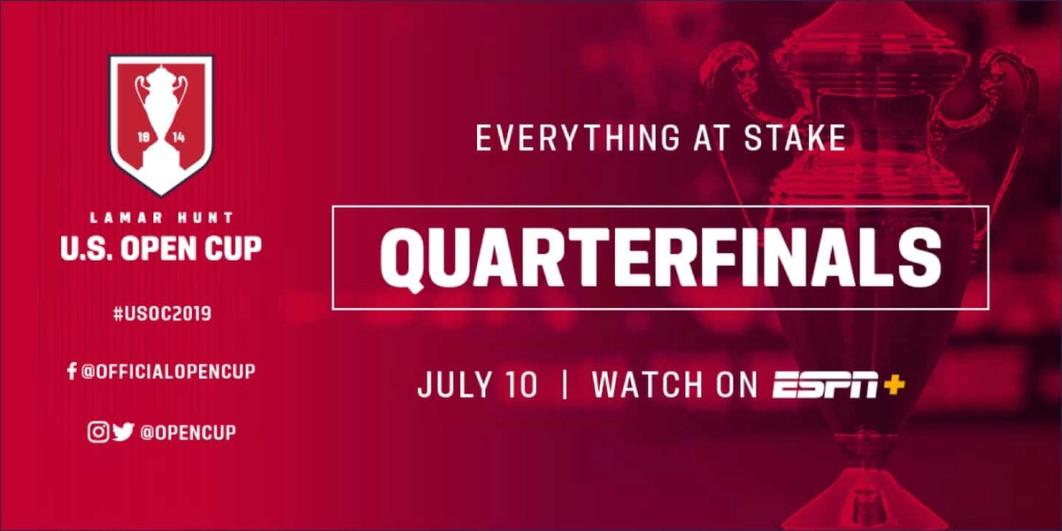 19 14

LAMAR HUNT
U.S. OPEN CUP

#USOC2019

@OFFICIALOPENCUP

@OPENCUP

EVERYTHING AT STAKE

QUARTERFINALS

JULY 10 | WATCH ON ESPN+